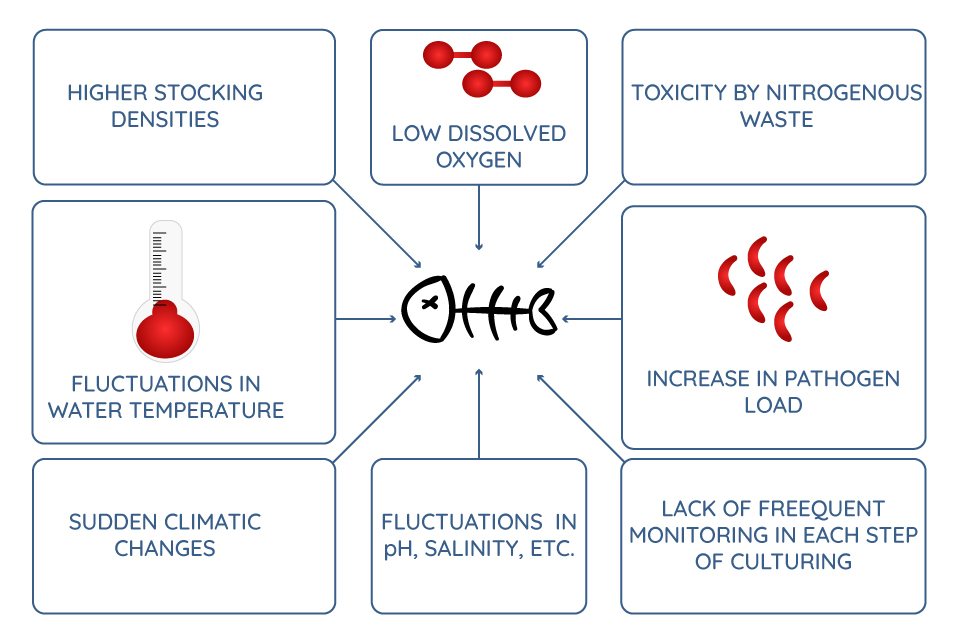 HIGHER STOCKING DENSITIES

LOW DISSOLVED OXYGEN

TOXICITY BY NITROGENOUS WASTE

FLUCTUATIONS IN WATER TEMPERATURE

INCREASE IN PATHOGEN LOAD

SUDDEN CLIMATIC CHANGES

FLUCTUATIONS IN pH, SALINITY, ETC.

LACK OF FREEQUENT MONITORING IN EACH STEP OF CULTURING